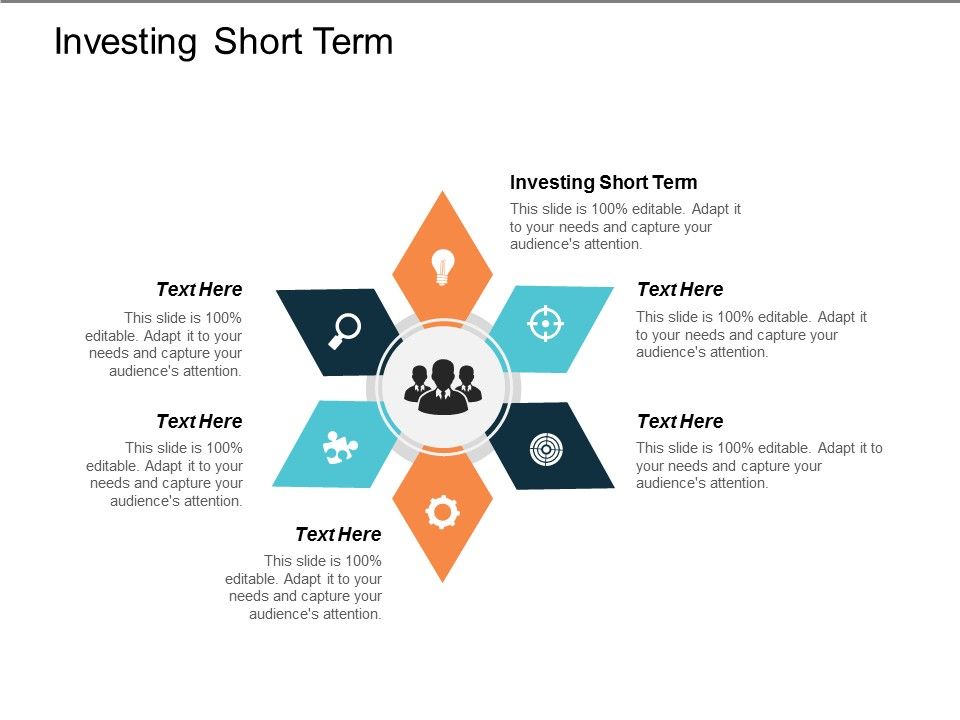 Investing Short Term

Investing Short Term
This slide is 100% editable. Adapt it to your needs and capture your audience's attention.

Text Here
This slide is 100% editable. Adapt it to your needs and capture your audience's attention.

Text Here
This slide is 100% editable. Adapt it to your needs and capture your audience's attention.

Text Here
This slide is 100% editable. Adapt it to your needs and capture your audience's attention.

Text Here
This slide is 100% editable. Adapt it to your needs and capture your audience's attention.

Text Here
This slide is 100% editable. Adapt it to your needs and capture your audience's attention.